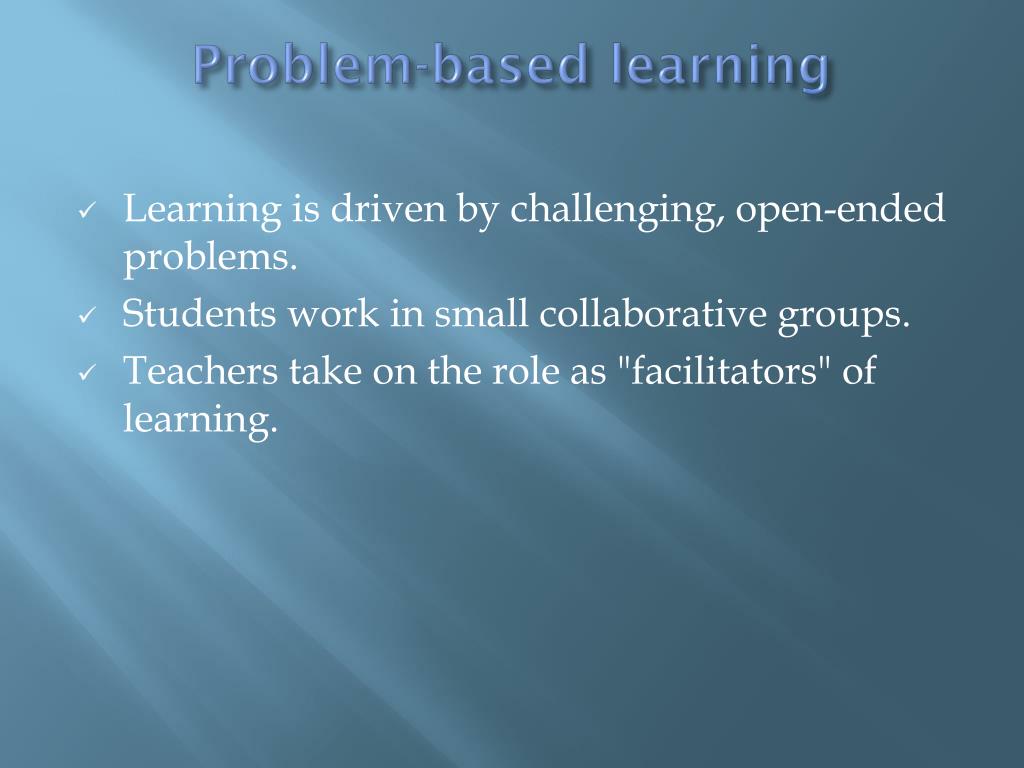 Problem-based learning

✓ Learning is driven by challenging, open-ended problems.

✓ Students work in small collaborative groups.

✓ Teachers take on the role as "facilitators" of learning.